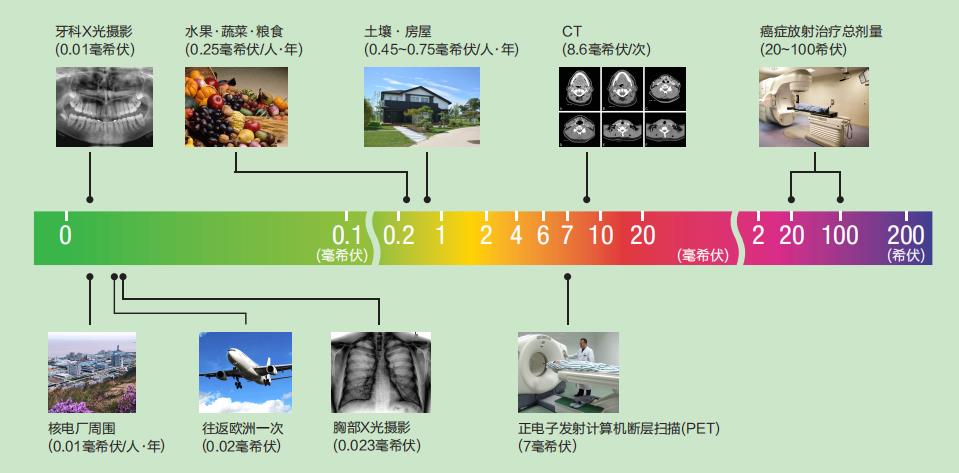 牙科X光摄影
(0.01毫希伏)

水果·蔬菜·粮食
(0.25毫希伏/人·年)

土壤·房屋
(0.45~0.75毫希伏/人·年)

CT
(8.6毫希伏/次)

癌症放射治疗总剂量
(20~100希伏)

0 0.1 (毫希伏) 0.2 1 2 4 6 7 10 20 (毫希伏) 2 20 100 200 (希伏)

核电厂周围
(0.01毫希伏/人·年)

往返欧洲一次
(0.02毫希伏)

胸部X光摄影
(0.023毫希伏)

正电子发射计算机断层扫描(PET)
(7毫希伏)